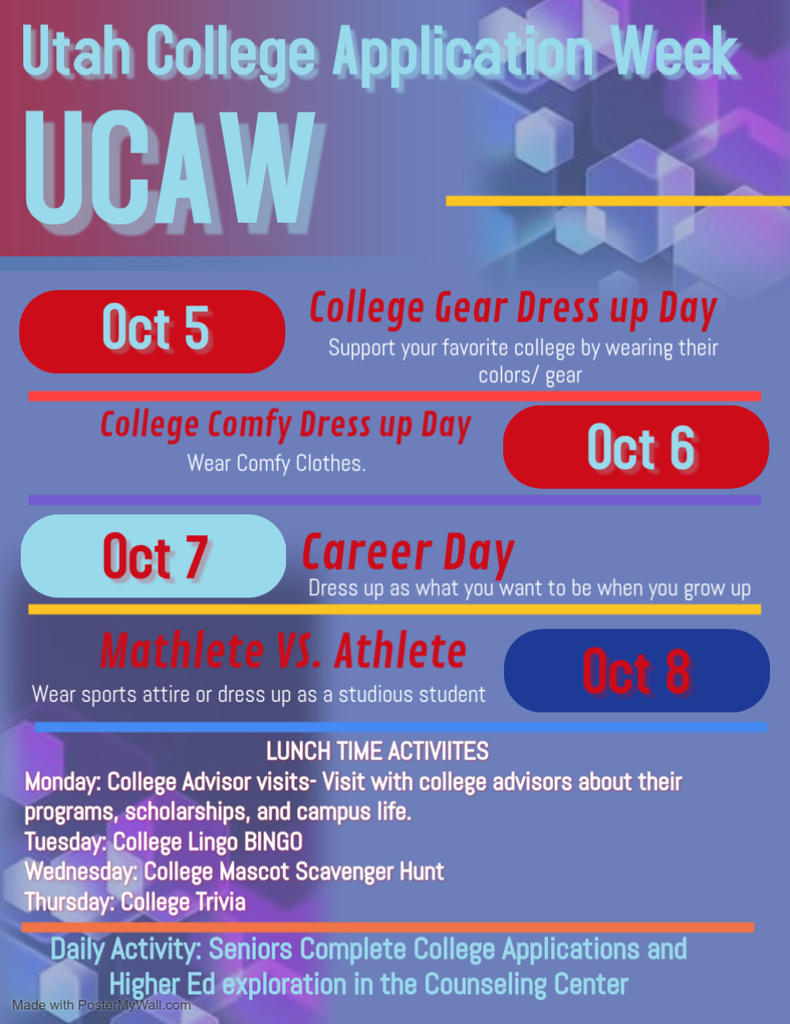 Utah College Application Week
UCAW

Oct 5
College Gear Dress up Day
Support your favorite college by wearing their colors/ gear

College Comfy Dress up Day
Wear Comfy Clothes.
Oct 6

Oct 7
Career Day
Dress up as what you want to be when you grow up

Mathlete VS. Athlete
Wear sports attire or dress up as a studious student
Oct 8

LUNCH TIME ACTIVIITES
Monday: College Advisor visits- Visit with college advisors about their programs, scholarships, and campus life.
Tuesday: College Lingo BINGO
Wednesday: College Mascot Scavenger Hunt
Thursday: College Trivia

Daily Activity: Seniors Complete College Applications and Higher Ed exploration in the Counseling Center

Made with PosterMyWall.com